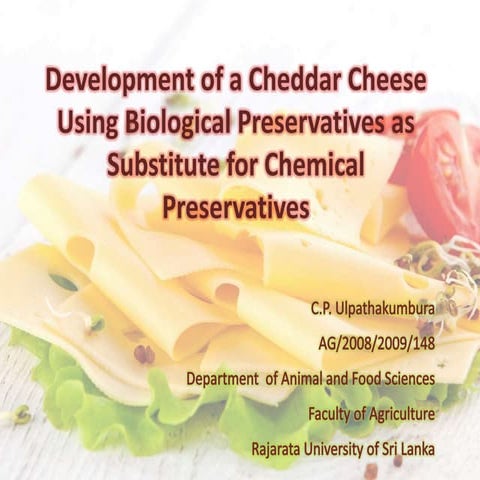 Development of a Cheddar Cheese Using Biological Preservatives as Substitute for Chemical Preservatives

C.P. Ulpathakumbura

AG/2008/2009/148

Department of Animal and Food Sciences

Faculty of Agriculture

Rajarata University of Sri Lanka